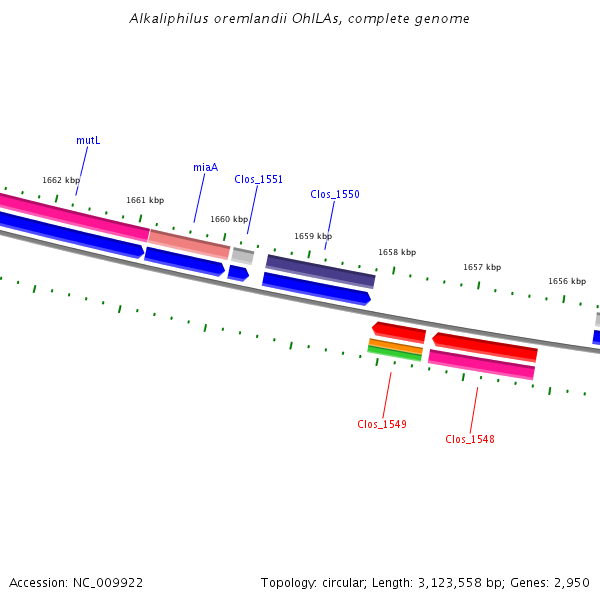 Alkaliphilus oremlandii OhILAs, complete genome

mutL

miaA

Clos_1551

Clos_1550

1662 kbp

1661 kbp

1660 kbp

1659 kbp

1658 kbp

1657 kbp

1656 kbp

Clos_1549

Clos_1548

Accession: NC_009922

Topology: circular; Length: 3,123,558 bp; Genes: 2,950